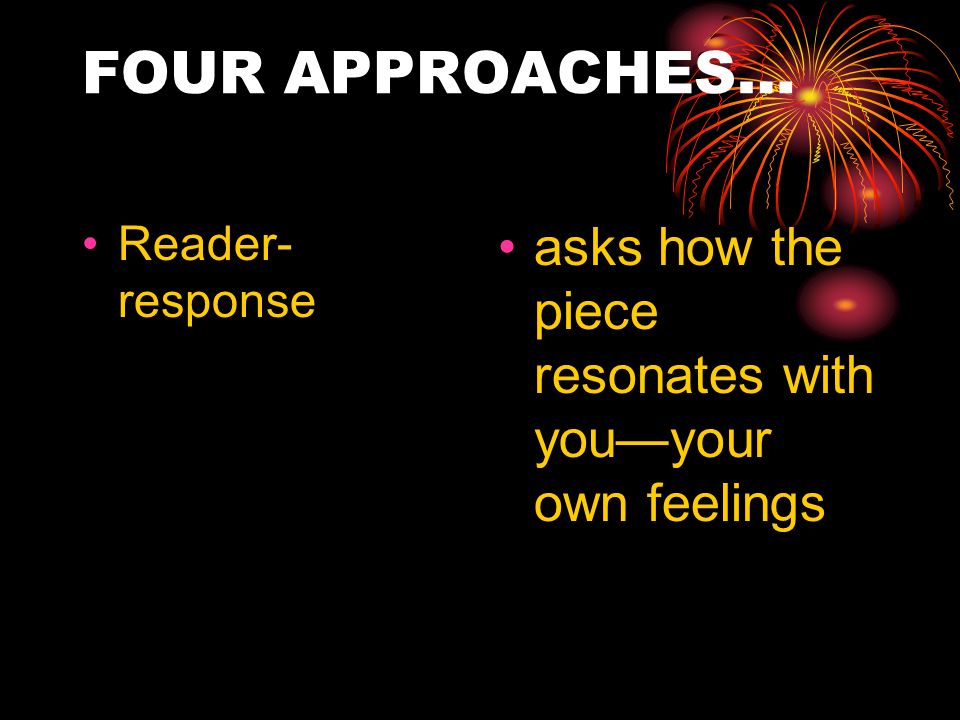 FOUR APPROACHES…

• Reader-response

• asks how the piece resonates with you—your own feelings